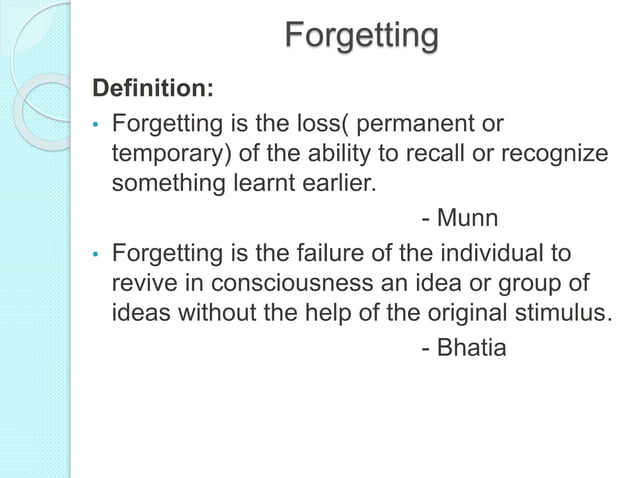 Forgetting

Definition:

• Forgetting is the loss( permanent or temporary) of the ability to recall or recognize something learnt earlier.

- Munn

• Forgetting is the failure of the individual to revive in consciousness an idea or group of ideas without the help of the original stimulus.

- Bhatia